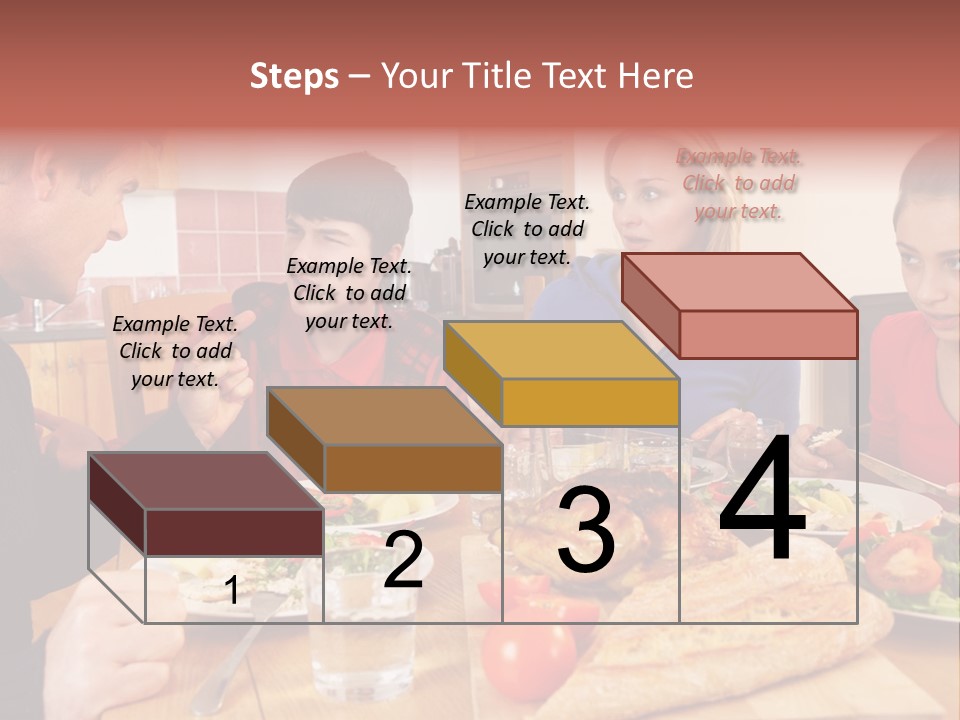 Steps – Your Title Text Here

Example Text. Click to add your text.

Example Text. Click to add your text.

Example Text. Click to add your text.

Example Text. Click to add your text.

1

2

3

4